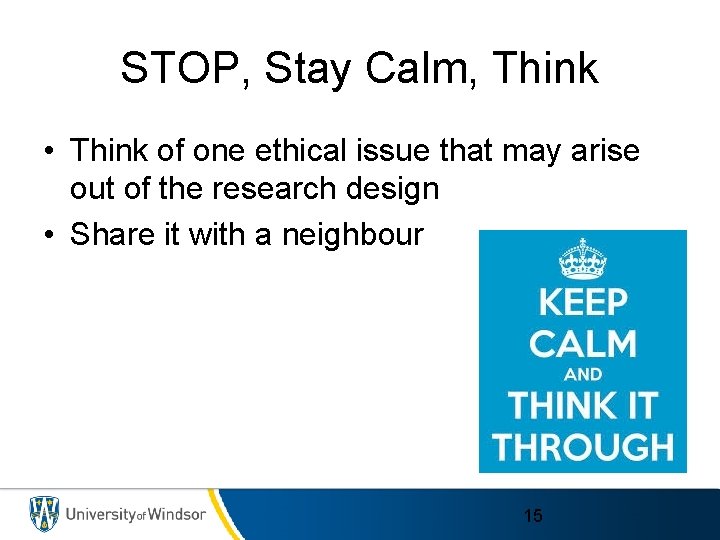 STOP, Stay Calm, Think

• Think of one ethical issue that may arise out of the research design
• Share it with a neighbour

KEEP CALM AND THINK IT THROUGH

University of Windsor

15